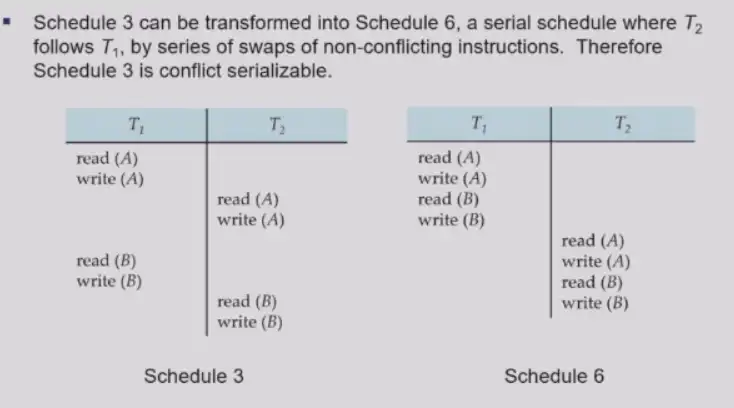 ▪ Schedule 3 can be transformed into Schedule 6, a serial schedule where $T_2$ follows $T_1$, by series of swaps of non-conflicting instructions. Therefore Schedule 3 is conflict serializable.

| $T_1$ | $T_2$ |
|---|---|
| read (A) | |
| write (A) | |
| | read (A) |
| | write (A) |
| read (B) | |
| write (B) | |
| | read (B) |
| | write (B) |

Schedule 3

| $T_1$ | $T_2$ |
|---|---|
| read (A) | |
| write (A) | |
| read (B) | |
| write (B) | |
| | read (A) |
| | write (A) |
| | read (B) |
| | write (B) |

Schedule 6